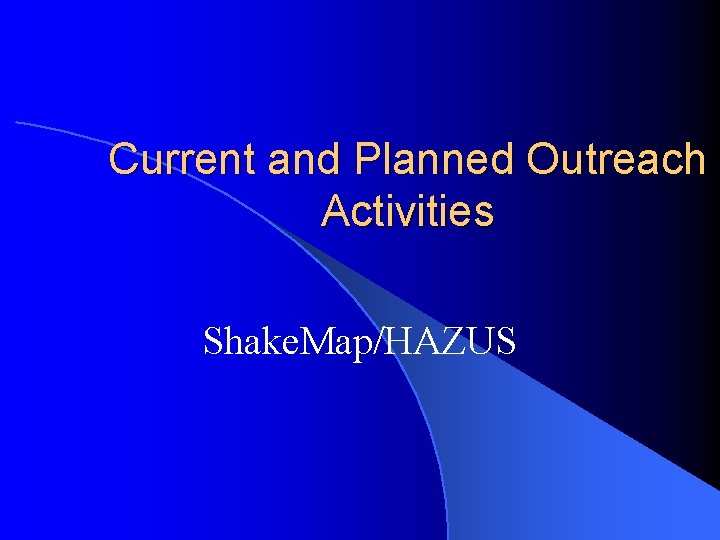 Current and Planned Outreach Activities

ShakeMap/HAZUS